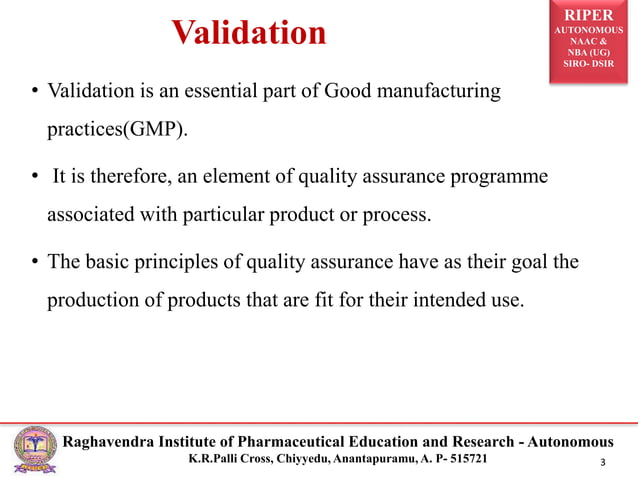 Validation

RIPER
AUTONOMOUS
NAAC &
NBA (UG)
SIRO- DSIR

• Validation is an essential part of Good manufacturing practices(GMP).

• It is therefore, an element of quality assurance programme associated with particular product or process.

• The basic principles of quality assurance have as their goal the production of products that are fit for their intended use.

Raghavendra Institute of Pharmaceutical Education and Research - Autonomous
K.R.Palli Cross, Chiyyedu, Anantapuramu, A. P- 515721

3